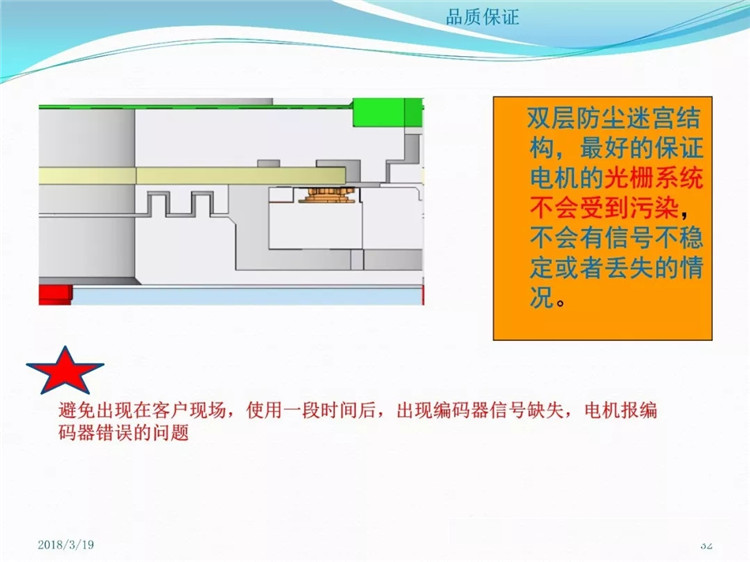 品质保证

双层防尘迷宫结构，最好的保证电机的光栅系统不会受到污染，不会有信号不稳定或者丢失的情况。

避免出现在客户现场，使用一段时间后，出现编码器信号缺失，电机报编码器错误的问题

2018/3/19

32